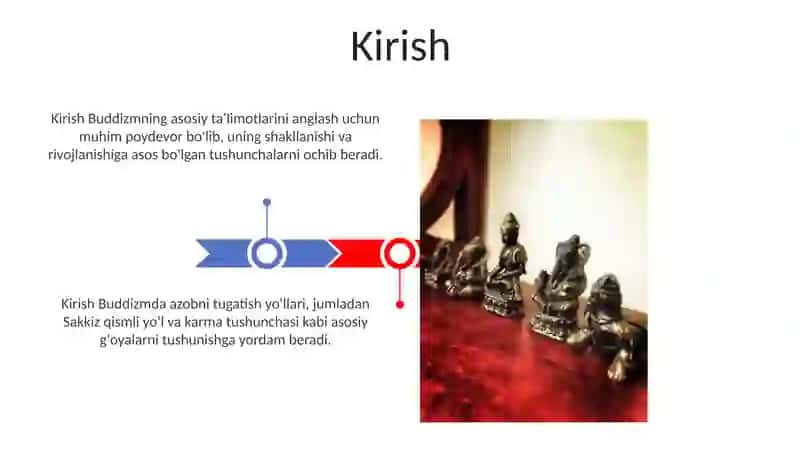 Kirish

Kirish Buddizmning asosiy ta'limotlarini anglash uchun muhim poydevor bo'lib, uning shakllanishi va rivojlanishiga asos bo'lgan tushunchalarni ochib beradi.

Kirish Buddizmda azobni tugatish yo'llari, jumladan Sakkiz qismli yo'l va karma tushunchasi kabi asosiy g'oyalarni tushunishga yordam beradi.